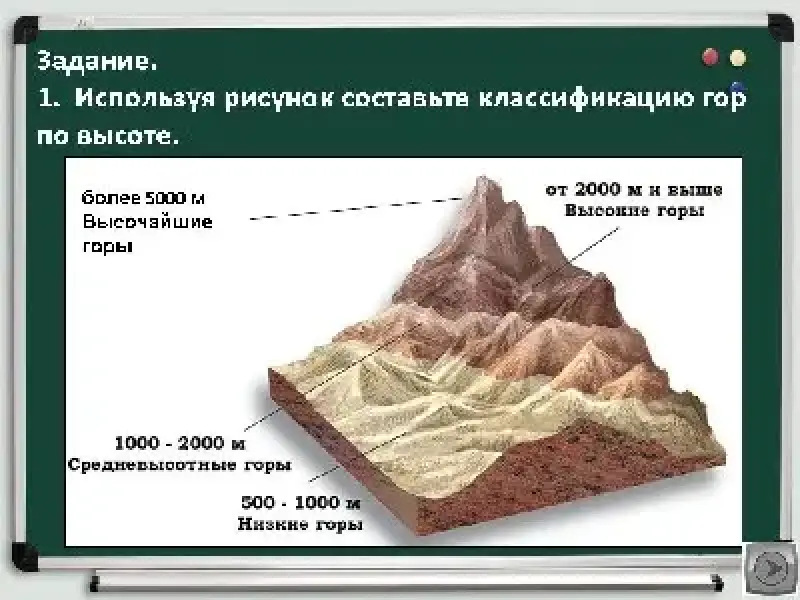 Задание.
1. Используя рисунок составьте классификацию гор по высоте.

более 5000 м
Высочайшие горы

от 2000 м и выше
Высокие горы

1000 - 2000 м
Средневысотные горы

500 - 1000 м
Низкие горы